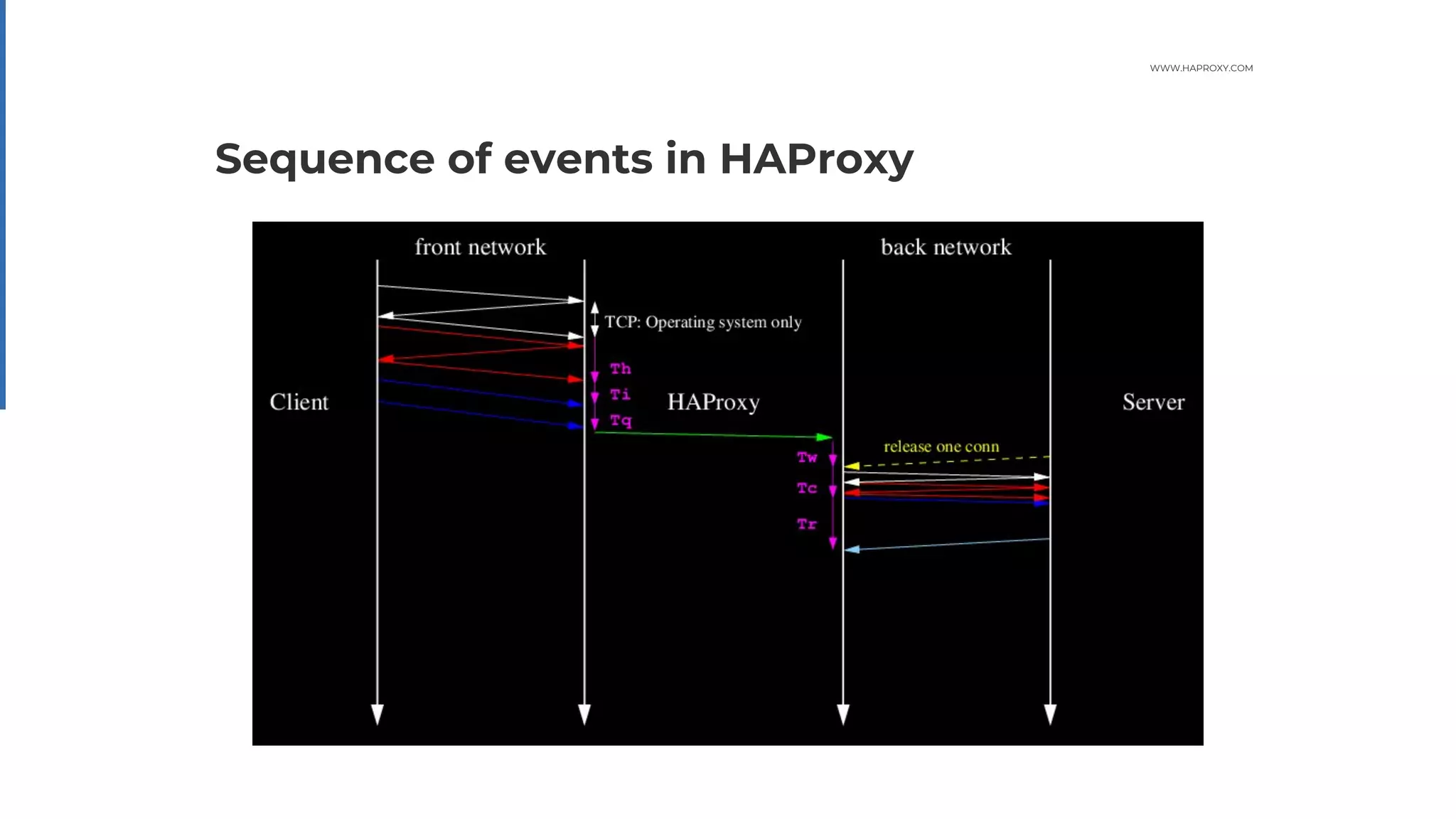 WWW.HAPROXY.COM

Sequence of events in HAProxy

front network

back network

TCP: Operating system only

Th

Ti

Tq

Client

HAProxy

Server

release one conn

Tw

Tc

Tr